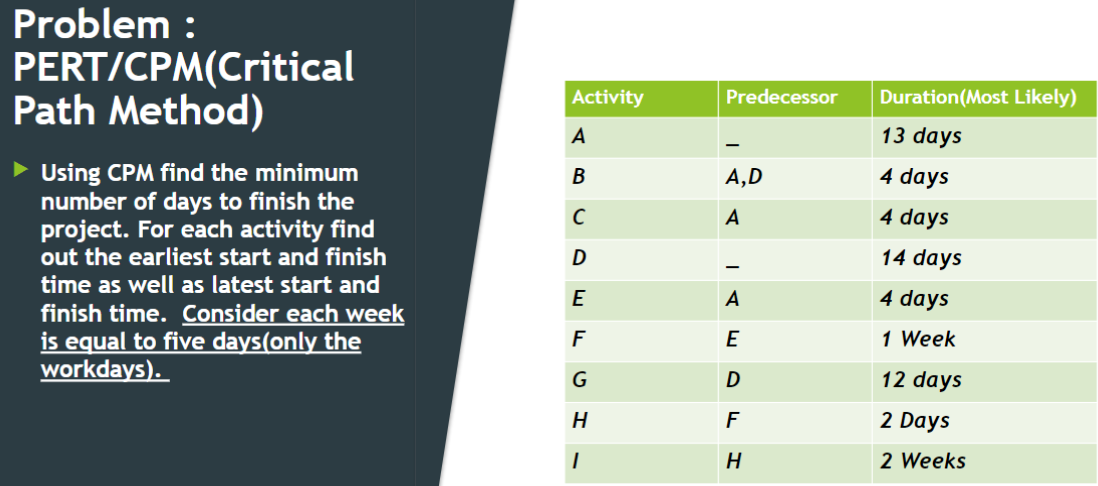 Problem : PERT/CPM(Critical Path Method)

Using CPM find the minimum number of days to finish the project. For each activity find out the earliest start and finish time as well as latest start and finish time. Consider each week is equal to five days(only the workdays).

| Activity | Predecessor | Duration(Most Likely) |
|---|---|---|
| A | _ | 13 days |
| B | A,D | 4 days |
| C | A | 4 days |
| D | _ | 14 days |
| E | A | 4 days |
| F | E | 1 Week |
| G | D | 12 days |
| H | F | 2 Days |
| I | H | 2 Weeks |